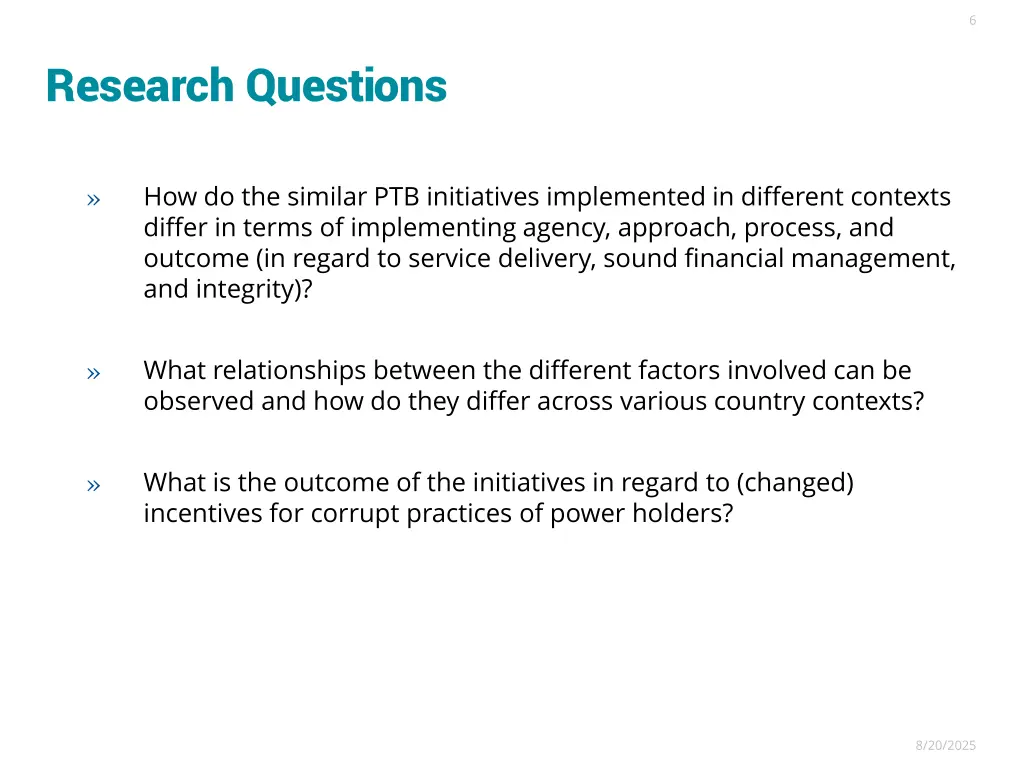 6

Research Questions

» How do the similar PTB initiatives implemented in different contexts differ in terms of implementing agency, approach, process, and outcome (in regard to service delivery, sound financial management, and integrity)?

» What relationships between the different factors involved can be observed and how do they differ across various country contexts?

» What is the outcome of the initiatives in regard to (changed) incentives for corrupt practices of power holders?

8/20/2025